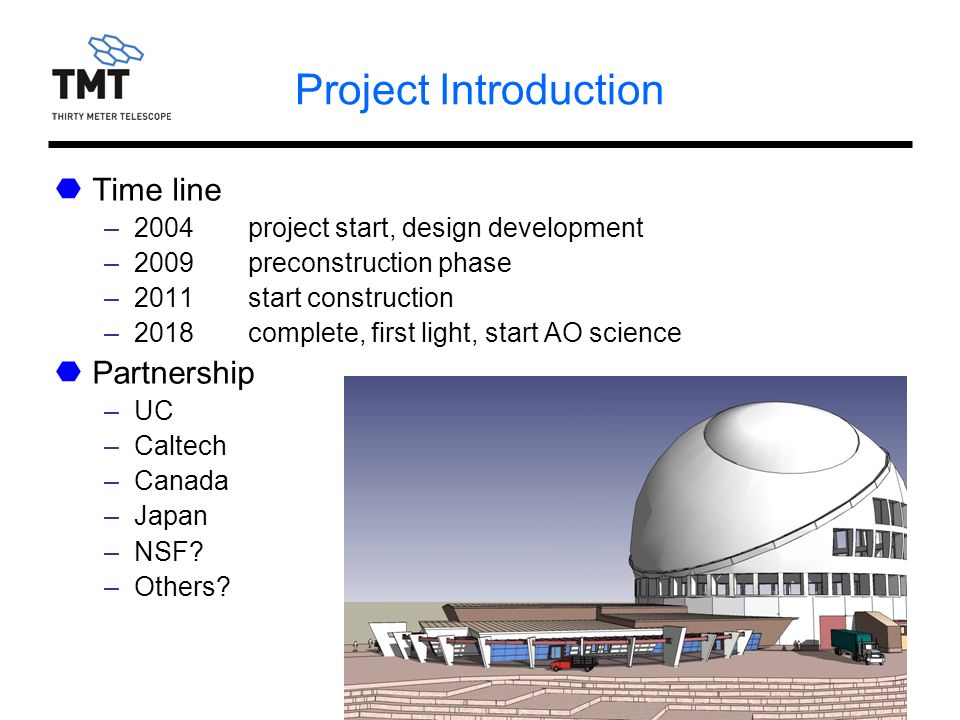 TMT
THIRTY METER TELESCOPE

Project Introduction

Time line
– 2004 project start, design development
– 2009 preconstruction phase
– 2011 start construction
– 2018 complete, first light, start AO science

Partnership
– UC
– Caltech
– Canada
– Japan
– NSF?
– Others?